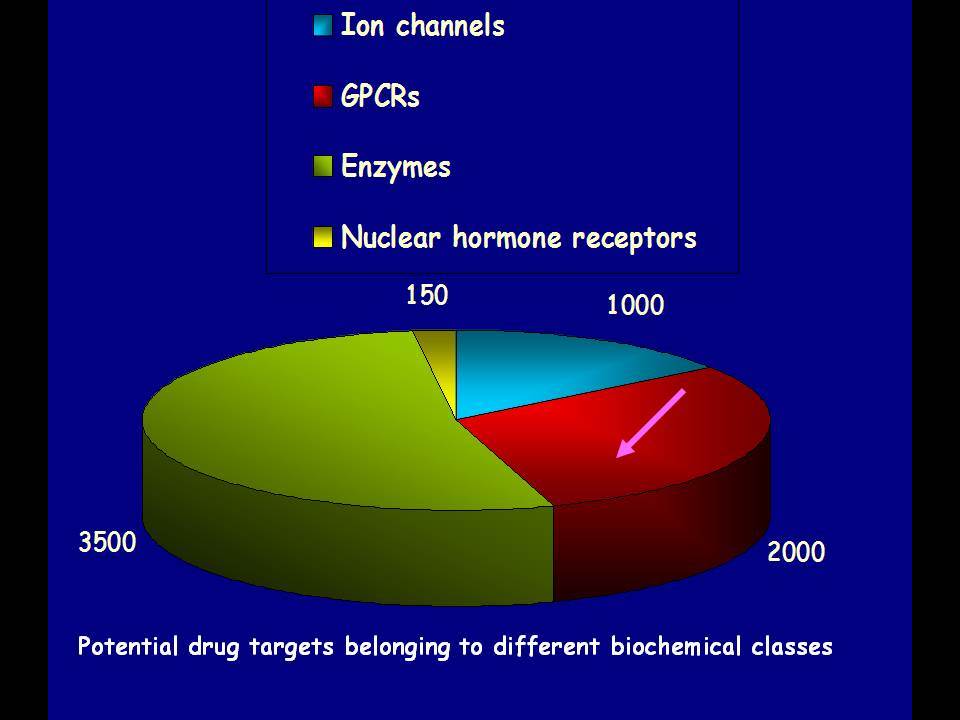 Ion channels

GPCRs

Enzymes

Nuclear hormone receptors

150

1000

3500

2000

Potential drug targets belonging to different biochemical classes